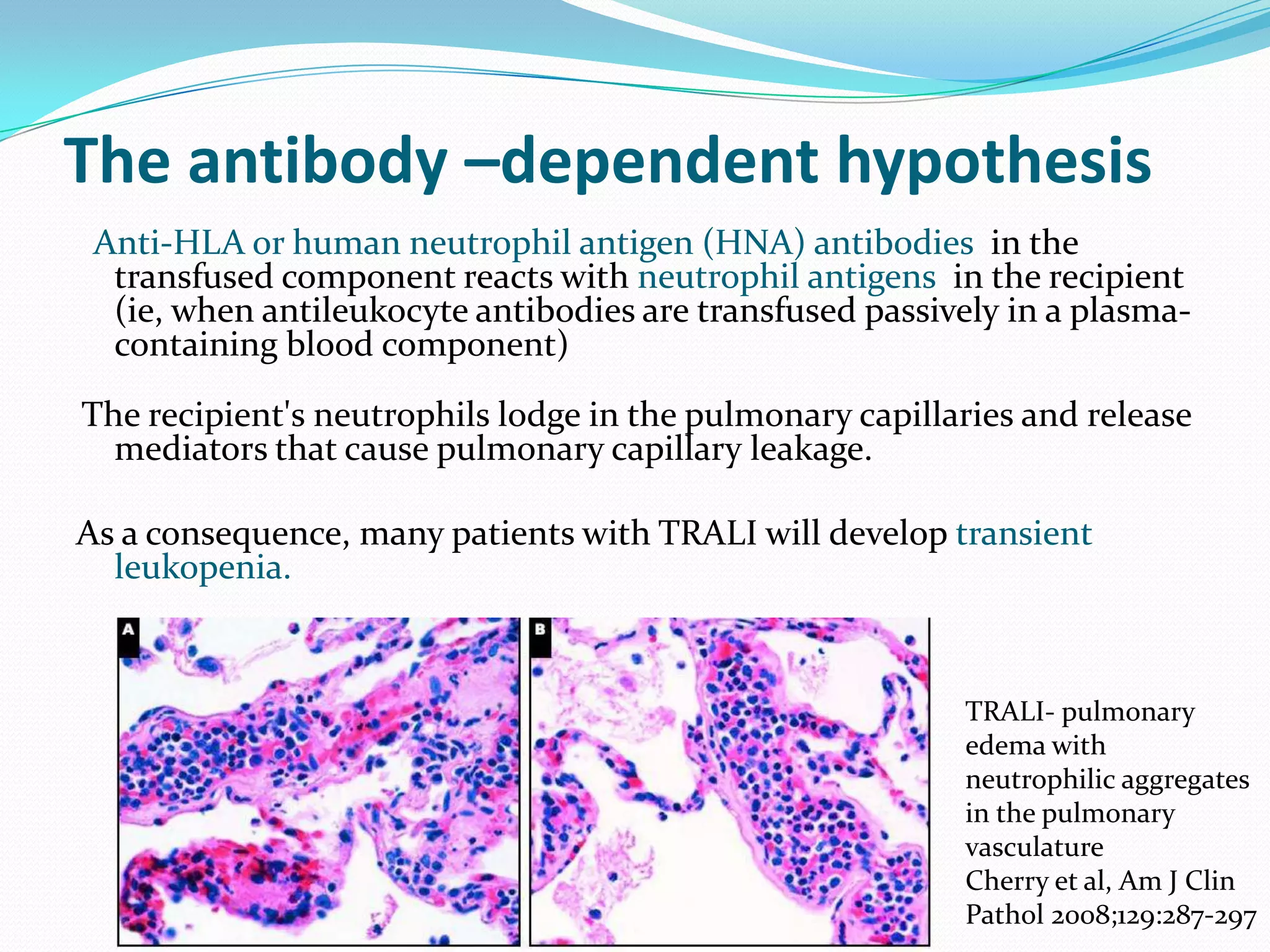 The antibody –dependent hypothesis

Anti-HLA or human neutrophil antigen (HNA) antibodies in the transfused component reacts with neutrophil antigens in the recipient (ie, when antileukocyte antibodies are transfused passively in a plasma-containing blood component)

The recipient's neutrophils lodge in the pulmonary capillaries and release mediators that cause pulmonary capillary leakage.

As a consequence, many patients with TRALI will develop transient leukopenia.

A

B

TRALI- pulmonary edema with neutrophilic aggregates in the pulmonary vasculature
Cherry et al, Am J Clin Pathol 2008;129:287-297